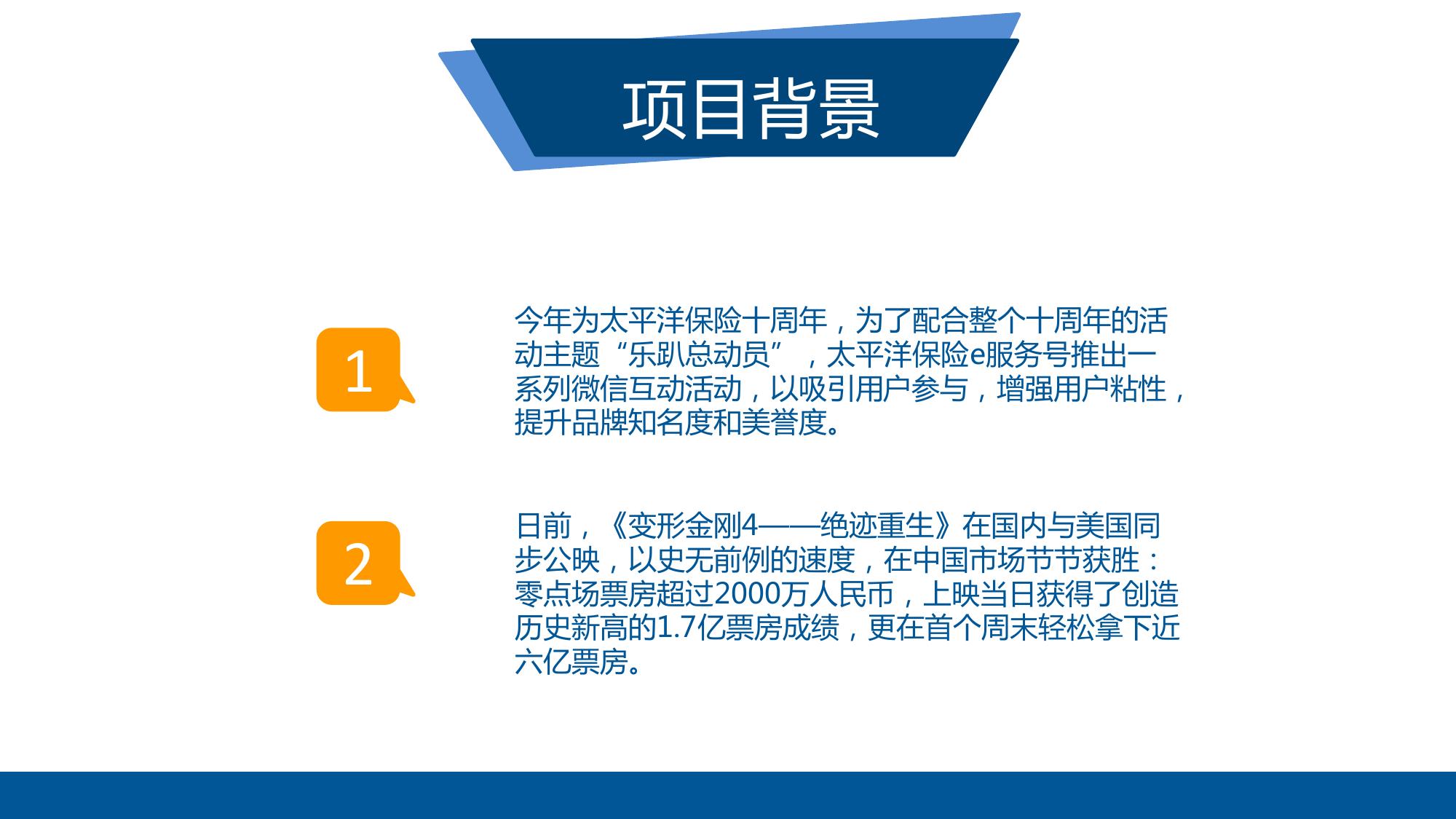 项目背景

1

今年为太平洋保险十周年，为了配合整个十周年的活动主题“乐趴总动员”，太平洋保险e服务号推出一系列微信互动活动，以吸引用户参与，增强用户粘性，提升品牌知名度和美誉度。

2

日前，《变形金刚4——绝迹重生》在国内与美国同步公映，以史无前例的速度，在中国市场节节获胜：零点场票房超过2000万人民币，上映当日获得了创造历史新高的1.7亿票房成绩，更在首个周末轻松拿下近六亿票房。